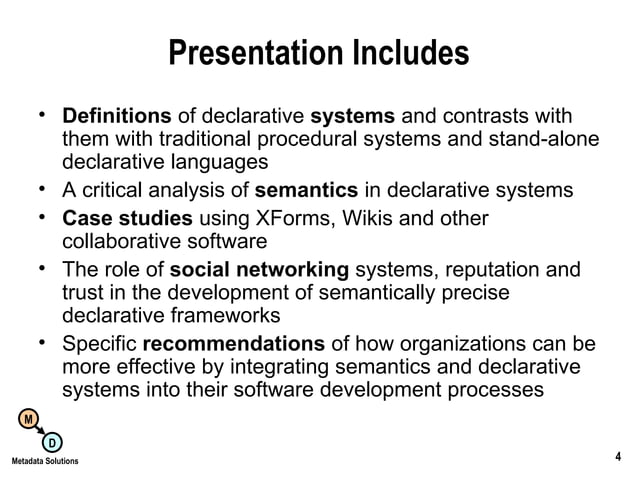 Presentation Includes

• Definitions of declarative systems and contrasts with them with traditional procedural systems and stand-alone declarative languages
• A critical analysis of semantics in declarative systems
• Case studies using XForms, Wikis and other collaborative software
• The role of social networking systems, reputation and trust in the development of semantically precise declarative frameworks
• Specific recommendations of how organizations can be more effective by integrating semantics and declarative systems into their software development processes

M
D
Metadata Solutions

4